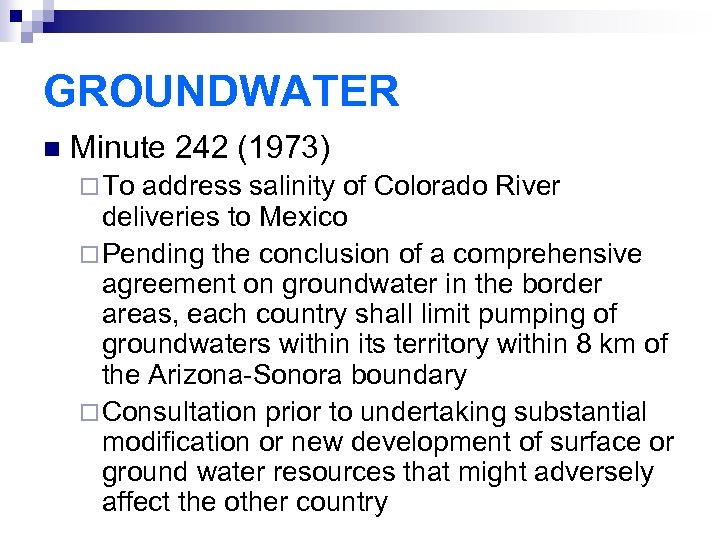 GROUNDWATER

Minute 242 (1973)

To address salinity of Colorado River deliveries to Mexico

Pending the conclusion of a comprehensive agreement on groundwater in the border areas, each country shall limit pumping of groundwaters within its territory within 8 km of the Arizona-Sonora boundary

Consultation prior to undertaking substantial modification or new development of surface or ground water resources that might adversely affect the other country